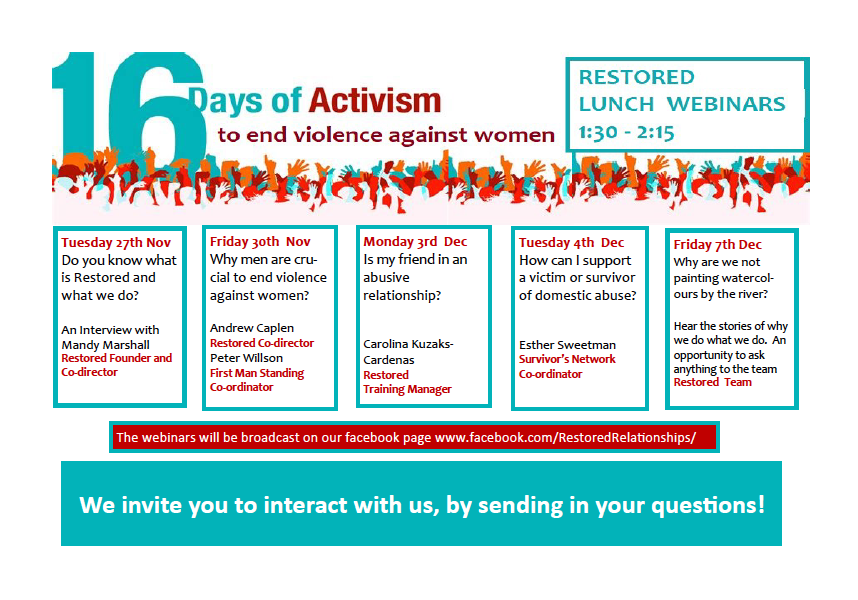 16 Days of Activism to end violence against women

RESTORED LUNCH WEBINARS 1:30 - 2:15

Tuesday 27th Nov
Do you know what is Restored and what we do?

An Interview with Mandy Marshall
Restored Founder and Co-director

Friday 30th Nov
Why men are crucial to end violence against women?

Andrew Caplen
Restored Co-director
Peter Willson
First Man Standing Co-ordinator

Monday 3rd Dec
Is my friend in an abusive relationship?

Carolina Kuzaks-Cardenas
Restored Training Manager

Tuesday 4th Dec
How can I support a victim or survivor of domestic abuse?

Esther Sweetman
Survivor's Network Co-ordinator

Friday 7th Dec
Why are we not painting watercolours by the river?

Hear the stories of why we do what we do. An opportunity to ask anything to the team
Restored Team

The webinars will be broadcast on our facebook page www.facebook.com/RestoredRelationships/

We invite you to interact with us, by sending in your questions!